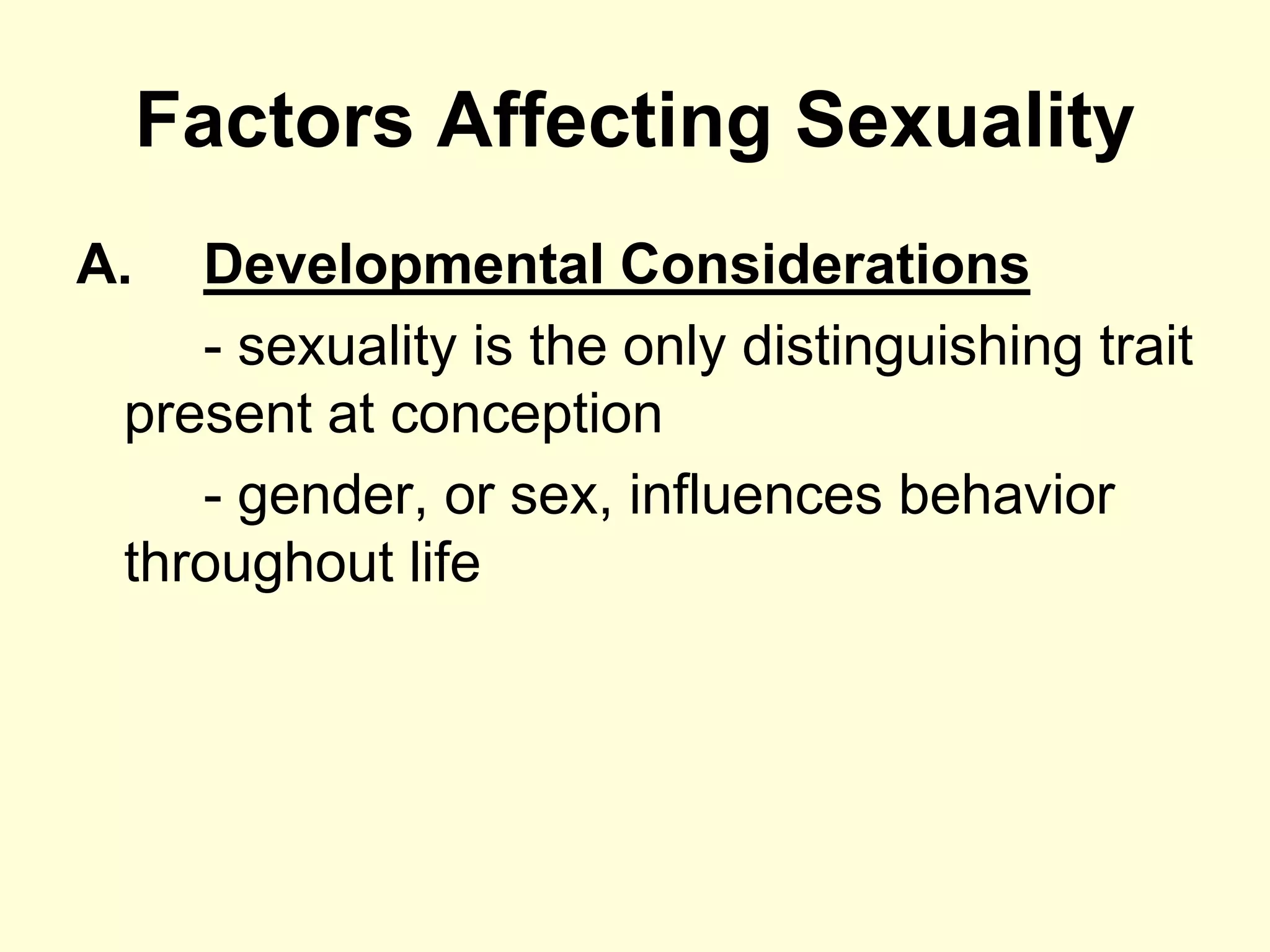 Factors Affecting Sexuality

A. Developmental Considerations

- sexuality is the only distinguishing trait present at conception

- gender, or sex, influences behavior throughout life